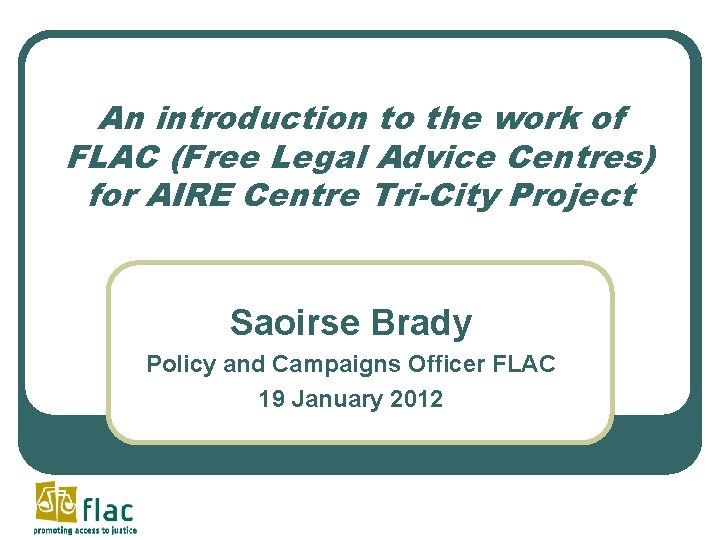 An introduction to the work of FLAC (Free Legal Advice Centres) for AIRE Centre Tri-City Project

Saoirse Brady

Policy and Campaigns Officer FLAC

19 January 2012

flac

promoting access to justice